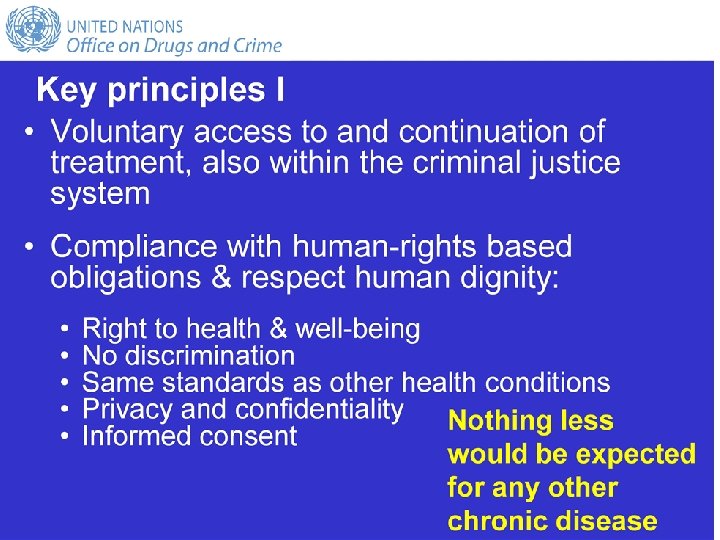 UNITED NATIONS
Office on Drugs and Crime

Key principles I

• Voluntary access to and continuation of treatment, also within the criminal justice system

• Compliance with human-rights based obligations & respect human dignity:

• Right to health & well-being
• No discrimination
• Same standards as other health conditions
• Privacy and confidentiality
• Informed consent

Nothing less would be expected for any other chronic disease